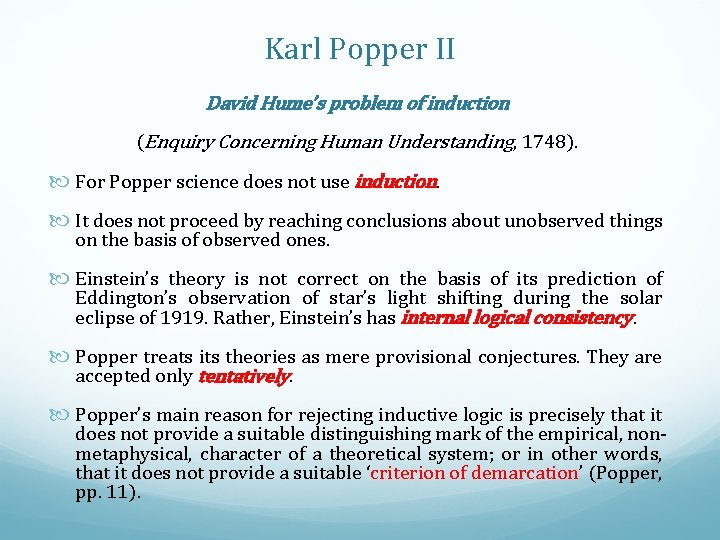 Karl Popper II

David Hume's problem of induction

(Enquiry Concerning Human Understanding, 1748).

For Popper science does not use induction.

It does not proceed by reaching conclusions about unobserved things on the basis of observed ones.

Einstein's theory is not correct on the basis of its prediction of Eddington's observation of star's light shifting during the solar eclipse of 1919. Rather, Einstein's has internal logical consistency.

Popper treats its theories as mere provisional conjectures. They are accepted only tentatively.

Popper's main reason for rejecting inductive logic is precisely that it does not provide a suitable distinguishing mark of the empirical, non-metaphysical, character of a theoretical system; or in other words, that it does not provide a suitable 'criterion of demarcation' (Popper, pp. 11).